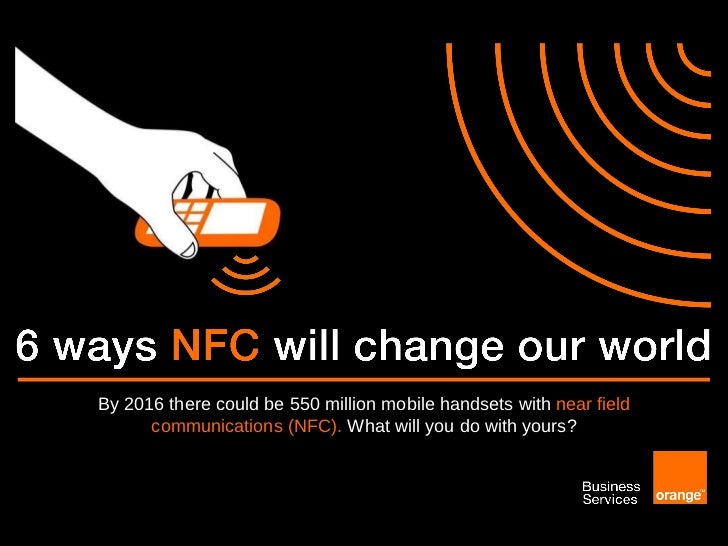 6 ways NFC will change our world

By 2016 there could be 550 million mobile handsets with near field communications (NFC). What will you do with yours?

Business Services

orange™